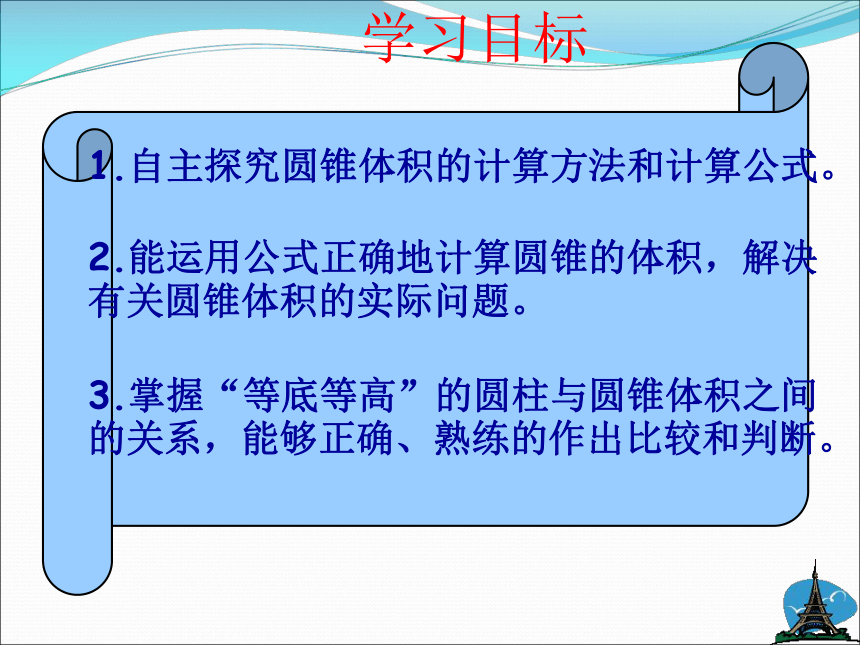 学习目标

1.自主探究圆锥体积的计算方法和计算公式。

2.能运用公式正确地计算圆锥的体积，解决有关圆锥体积的实际问题。

3.掌握“等底等高”的圆柱与圆锥体积之间的关系，能够正确、熟练的作出比较和判断。